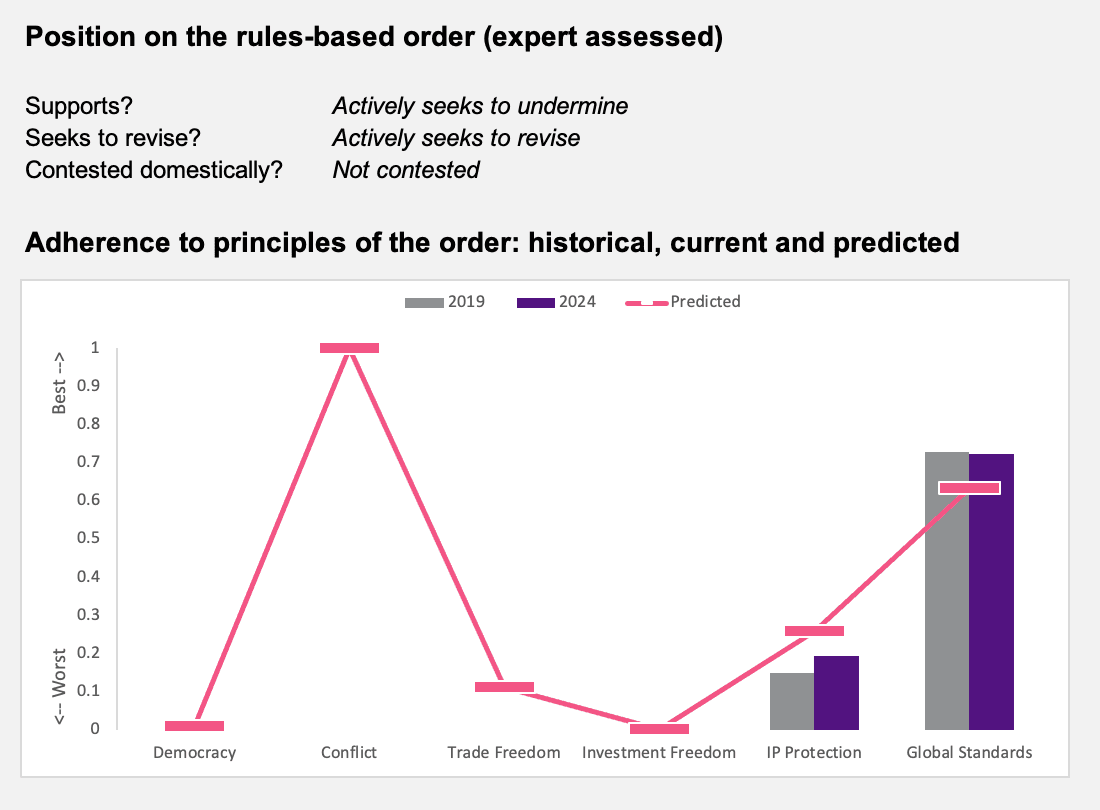 Position on the rules-based order (expert assessed)

Supports? Actively seeks to undermine
Seeks to revise? Actively seeks to revise
Contested domestically? Not contested

Adherence to principles of the order: historical, current and predicted

2019 2024 Predicted

Best -->
<-- Worst

1
0.9
0.8
0.7
0.6
0.5
0.4
0.3
0.2
0.1
0

Democracy Conflict Trade Freedom Investment Freedom IP Protection Global Standards